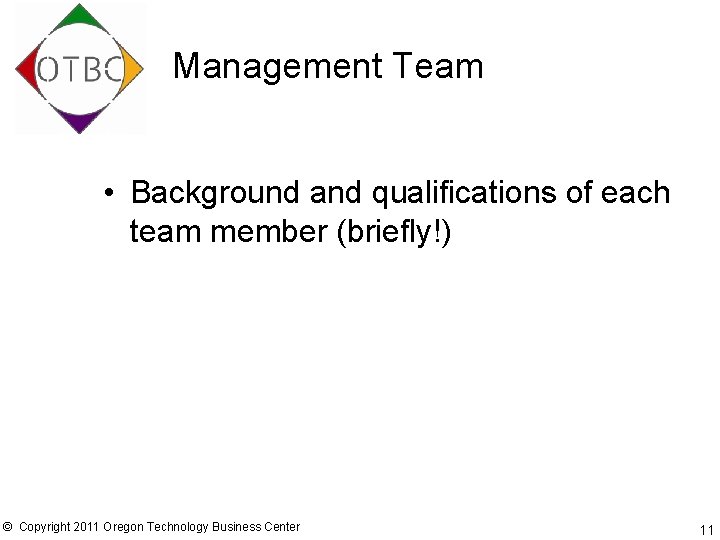 OTBC

Management Team

• Background and qualifications of each team member (briefly!)

© Copyright 2011 Oregon Technology Business Center

11